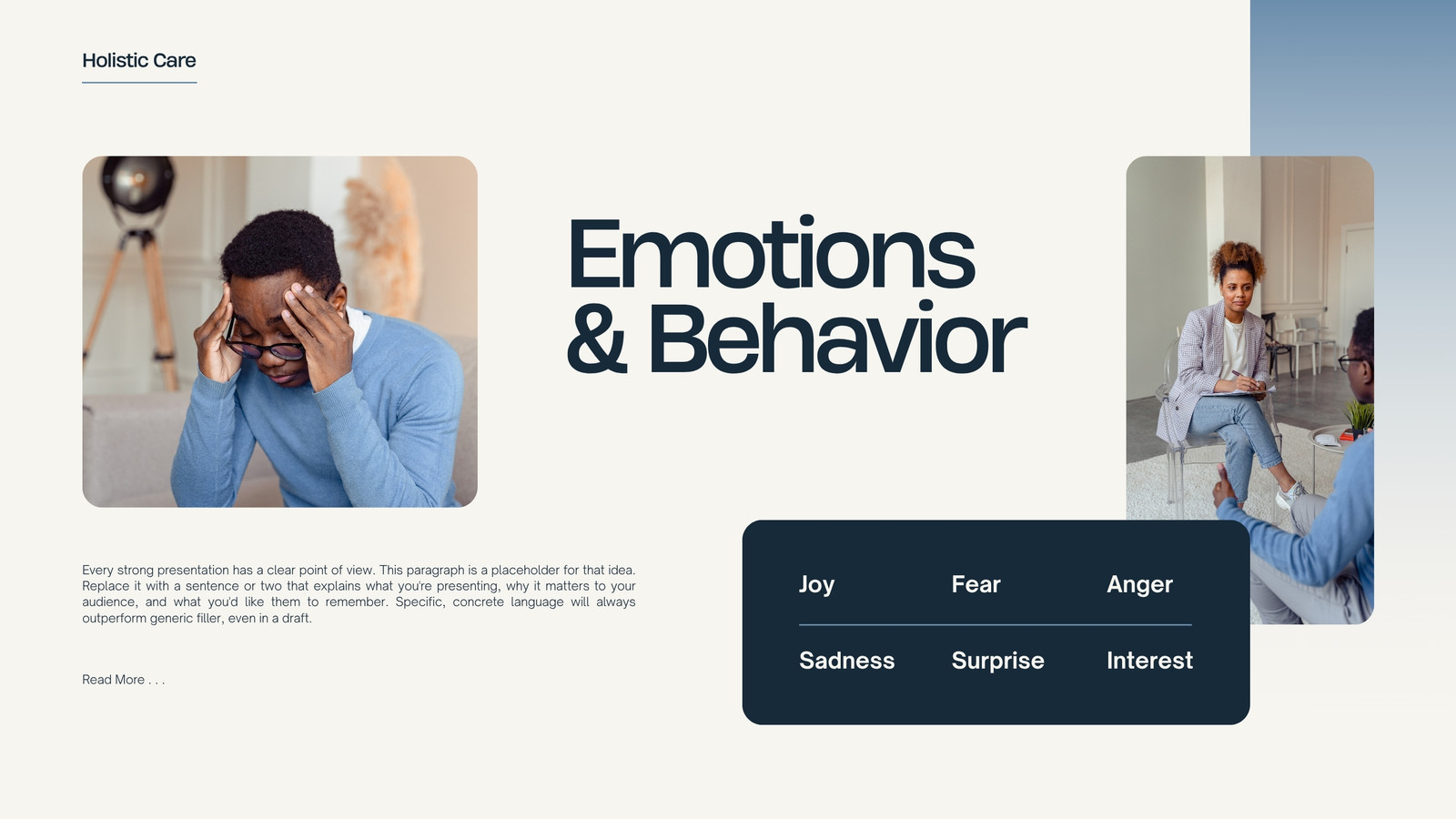 Holistic Care

Emotions
& Behavior

Every strong presentation has a clear point of view. This paragraph is a placeholder for that idea. Replace it with a sentence or two that explains what you're presenting, why it matters to your audience, and what you'd like them to remember. Specific, concrete language will always outperform generic filler, even in a draft.

Read More . . .

Joy
Fear
Anger
Sadness
Surprise
Interest